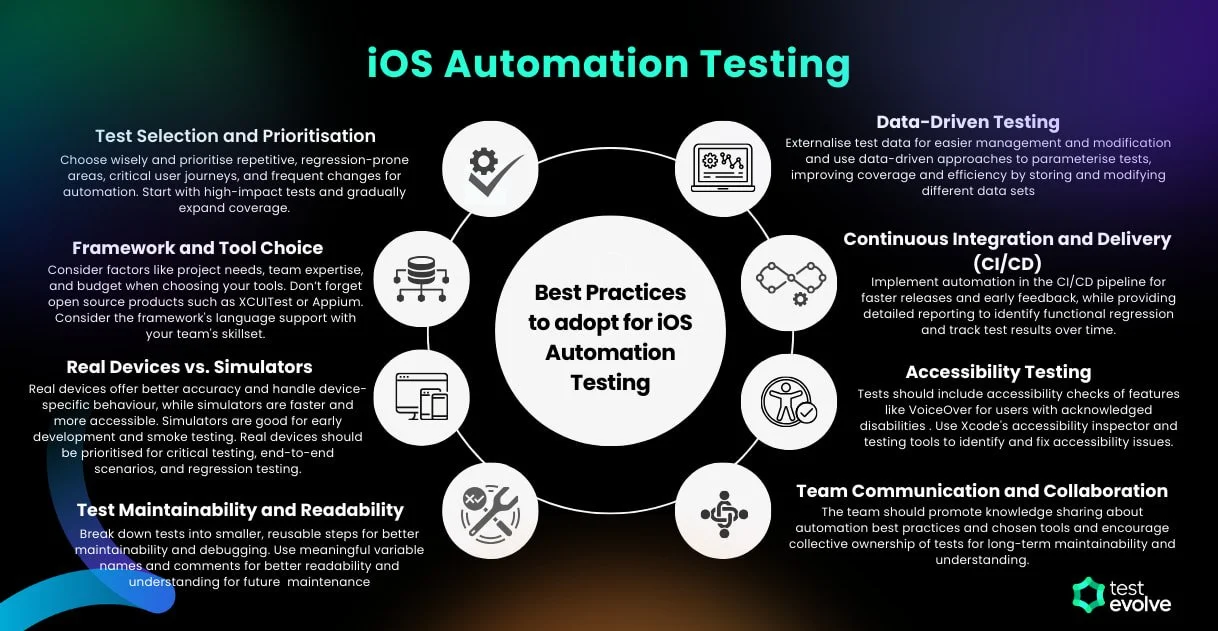 iOS Automation Testing

Test Selection and Prioritisation
Choose wisely and prioritise repetitive, regression-prone areas, critical user journeys, and frequent changes for automation. Start with high-impact tests and gradually expand coverage.

Framework and Tool Choice
Consider factors like project needs, team expertise, and budget when choosing your tools. Don't forget open source products such as XCUITest or Appium. Consider the framework's language support with your team's skillset.

Real Devices vs. Simulators
Real devices offer better accuracy and handle device-specific behaviour, while simulators are faster and more accessible. Simulators are good for early development and smoke testing. Real devices should be prioritised for critical testing, end-to-end scenarios, and regression testing.

Test Maintainability and Readability
Break down tests into smaller, reusable steps for better maintainability and debugging. Use meaningful variable names and comments for better readability and understanding for future maintenance

Best Practices to adopt for iOS Automation Testing

Data-Driven Testing
Externalise test data for easier management and modification and use data-driven approaches to parameterise tests, improving coverage and efficiency by storing and modifying different data sets

Continuous Integration and Delivery (CI/CD)
Implement automation in the CI/CD pipeline for faster releases and early feedback, while providing detailed reporting to identify functional regression and track test results over time.

Accessibility Testing
Tests should include accessibility checks of features like VoiceOver for users with acknowledged disabilities . Use Xcode's accessibility inspector and testing tools to identify and fix accessibility issues.

Team Communication and Collaboration
The team should promote knowledge sharing about automation best practices and chosen tools and encourage collective ownership of tests for long-term maintainability and understanding.

test evolve